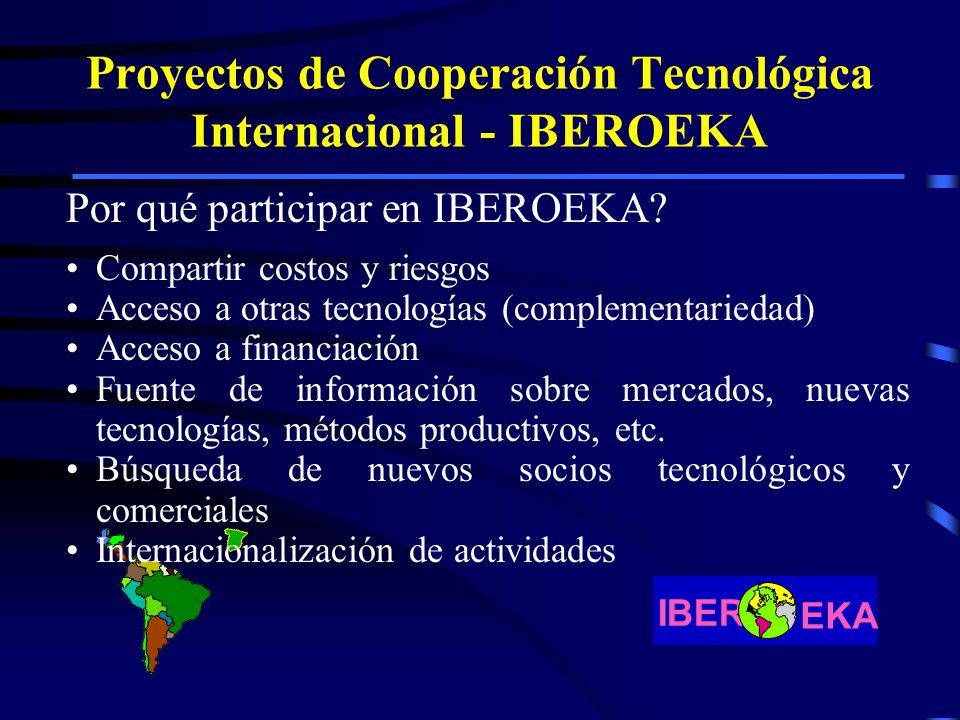 Proyectos de Cooperación Tecnológica Internacional - IBEROEKA

Por qué participar en IBEROEKA?

• Compartir costos y riesgos
• Acceso a otras tecnologías (complementariedad)
• Acceso a financiación
• Fuente de información sobre mercados, nuevas tecnologías, métodos productivos, etc.
• Búsqueda de nuevos socios tecnológicos y comerciales
• Internacionalización de actividades

IBER EKA